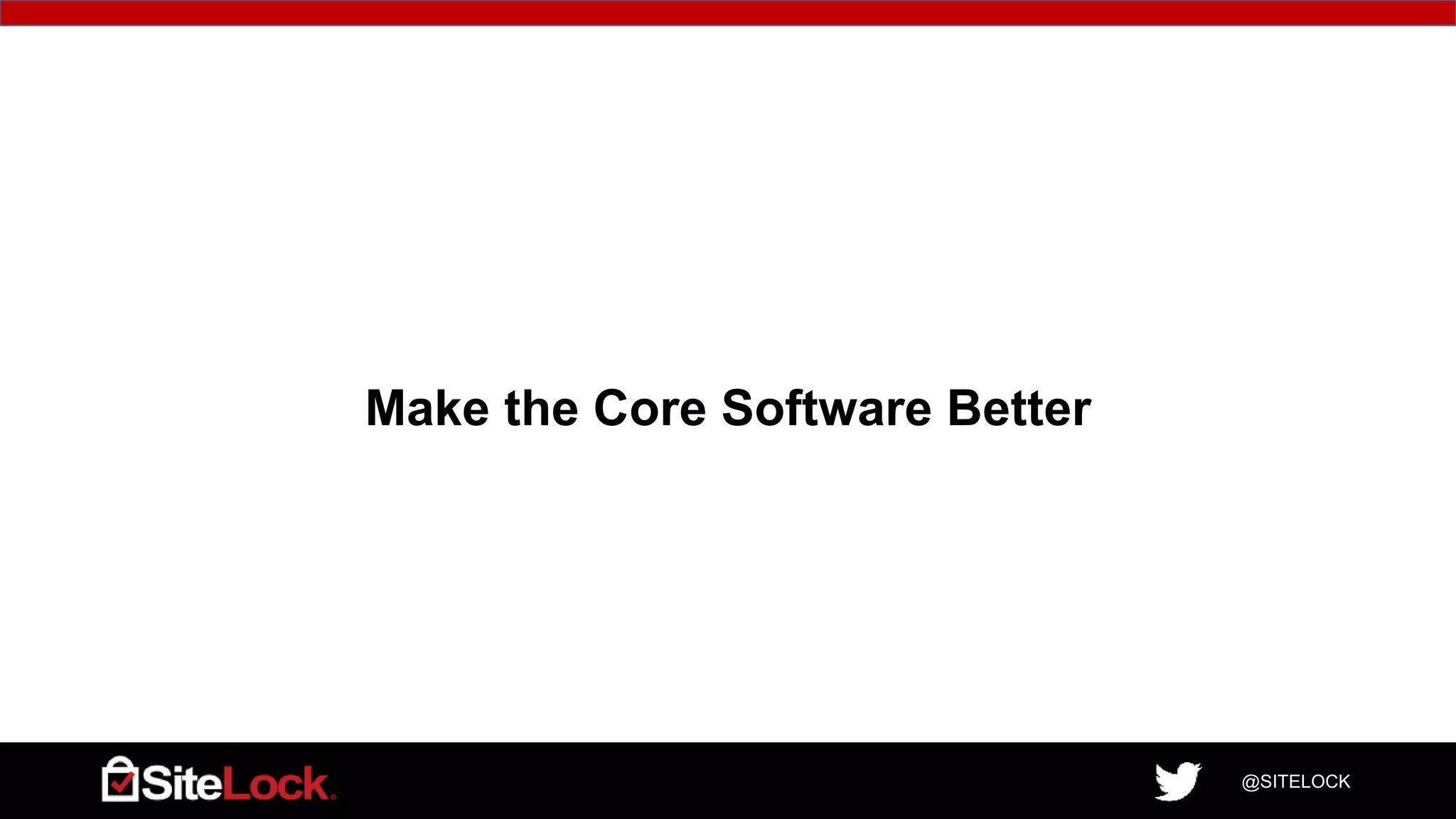 Make the Core Software Better

SiteLock

@SITELOCK